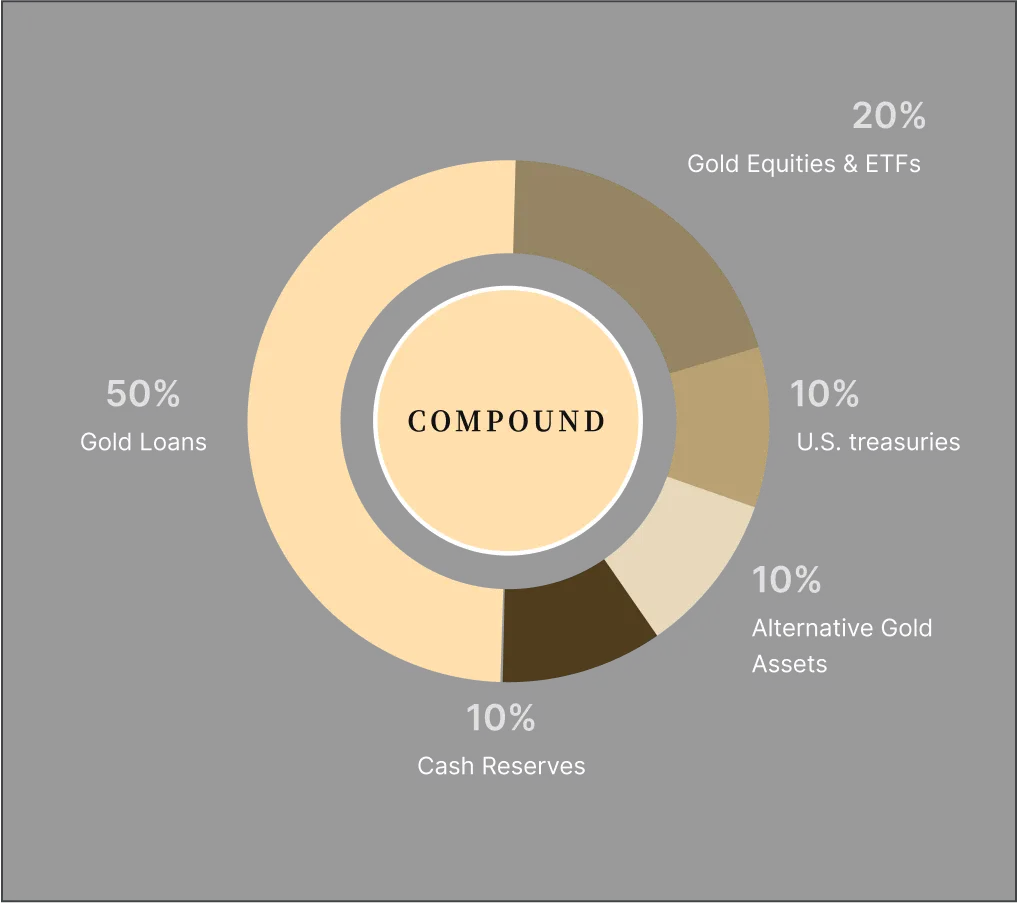 20%
Gold Equities & ETFs

50%
Gold Loans

COMPOUND

10%
U.S. treasuries

10%
Alternative Gold Assets

10%
Cash Reserves